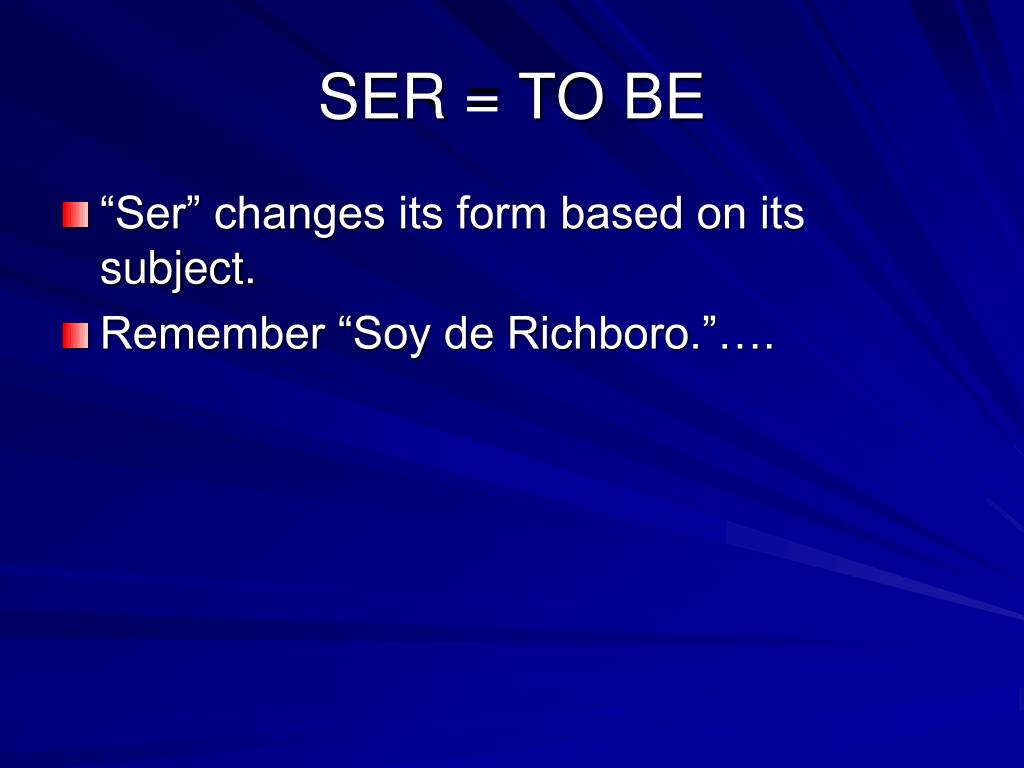 SER = TO BE

“Ser” changes its form based on its subject.

Remember “Soy de Richboro.”….